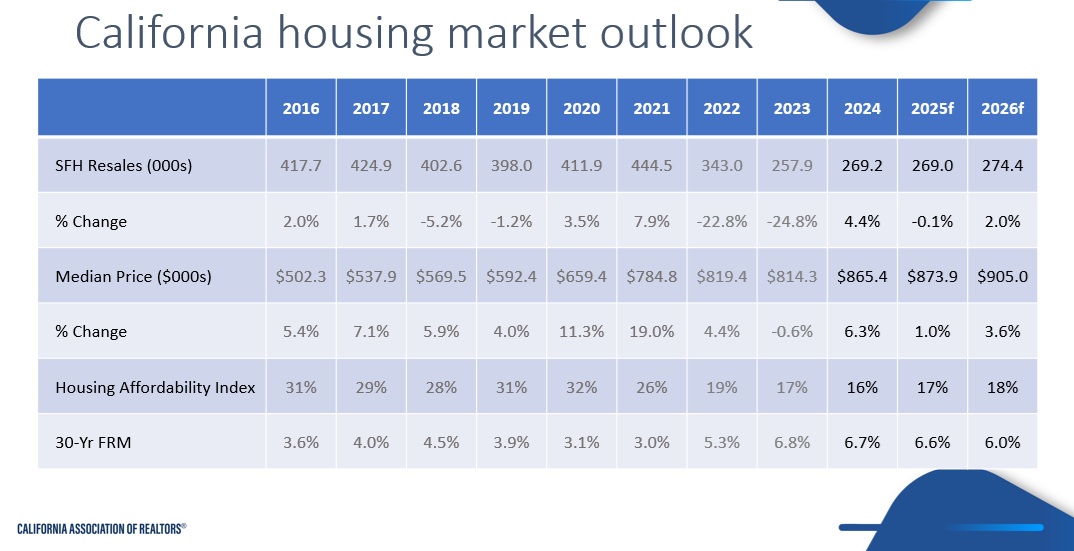 California housing market outlook

| | 2016 | 2017 | 2018 | 2019 | 2020 | 2021 | 2022 | 2023 | 2024 | 2025f | 2026f |
|---|---|---|---|---|---|---|---|---|---|---|---|
| SFH Resales (000s) | 417.7 | 424.9 | 402.6 | 398.0 | 411.9 | 444.5 | 343.0 | 257.9 | 269.2 | 269.0 | 274.4 |
| % Change | 2.0% | 1.7% | -5.2% | -1.2% | 3.5% | 7.9% | -22.8% | -24.8% | 4.4% | -0.1% | 2.0% |
| Median Price ($000s) | $502.3 | $537.9 | $569.5 | $592.4 | $659.4 | $784.8 | $819.4 | $814.3 | $865.4 | $873.9 | $905.0 |
| % Change | 5.4% | 7.1% | 5.9% | 4.0% | 11.3% | 19.0% | 4.4% | -0.6% | 6.3% | 1.0% | 3.6% |
| Housing Affordability Index | 31% | 29% | 28% | 31% | 32% | 26% | 19% | 17% | 16% | 17% | 18% |
| 30-Yr FRM | 3.6% | 4.0% | 4.5% | 3.9% | 3.1% | 3.0% | 5.3% | 6.8% | 6.7% | 6.6% | 6.0% |

CALIFORNIA ASSOCIATION OF REALTORS®